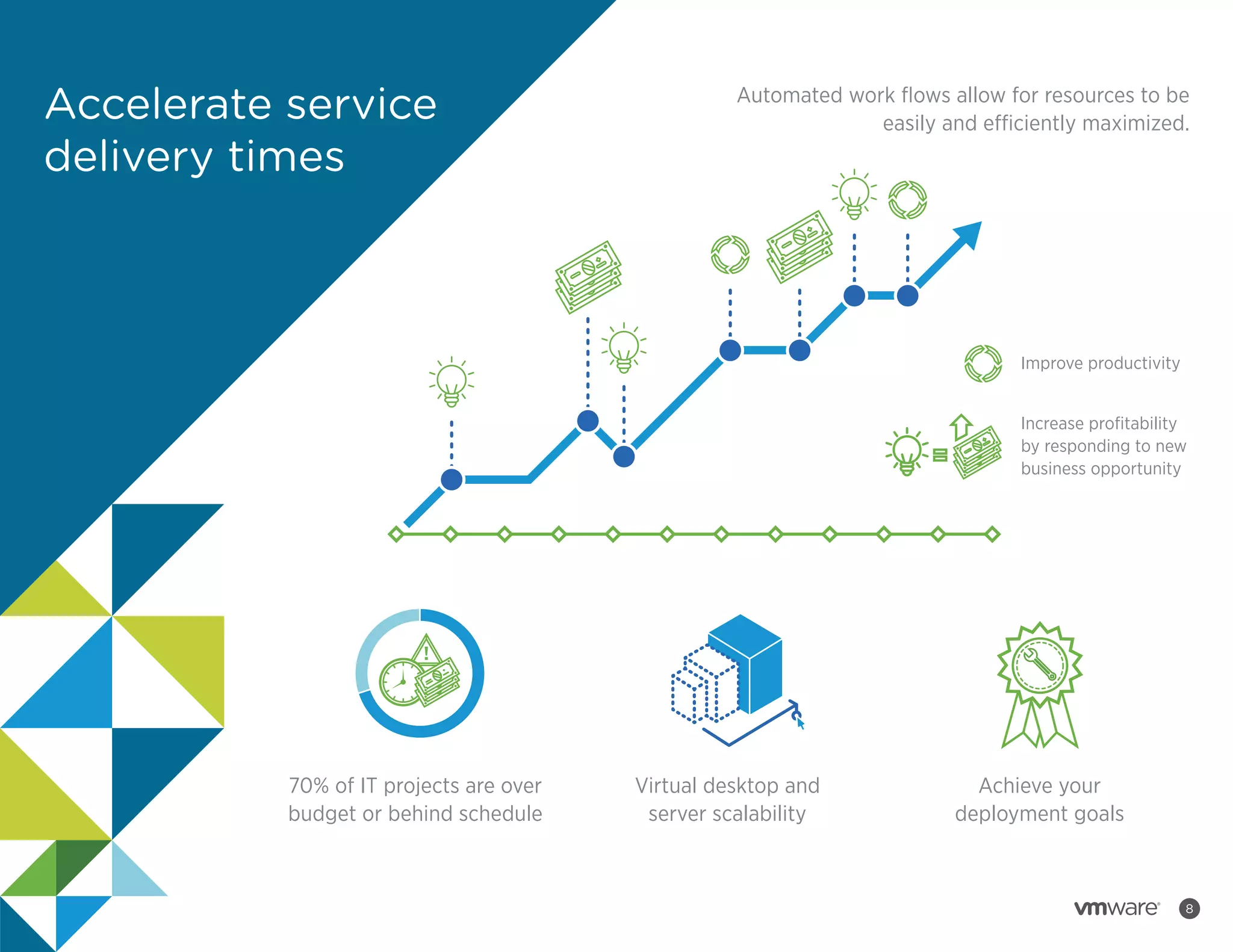 Accelerate service delivery times

Automated work flows allow for resources to be easily and efficiently maximized.

Improve productivity

Increase profitability by responding to new business opportunity

70% of IT projects are over budget or behind schedule

Virtual desktop and server scalability

Achieve your deployment goals

vmware

8